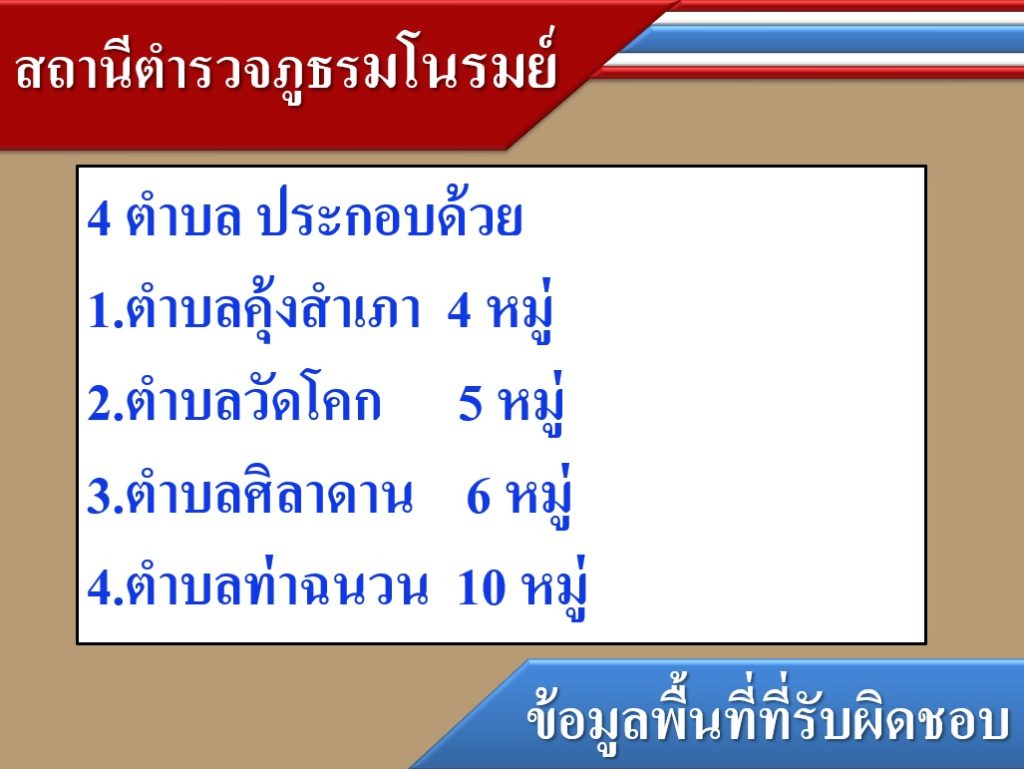 สถานีตำรวจภูธรมโนรมย์

4 ตำบล ประกอบด้วย

1.ตำบลคุ้งสำเภา 4 หมู่

2.ตำบลวัดโคก 5 หมู่

3.ตำบลศิลาดาน 6 หมู่

4.ตำบลท่าฉนวน 10 หมู่

ข้อมูลพื้นที่ที่รับผิดชอบ